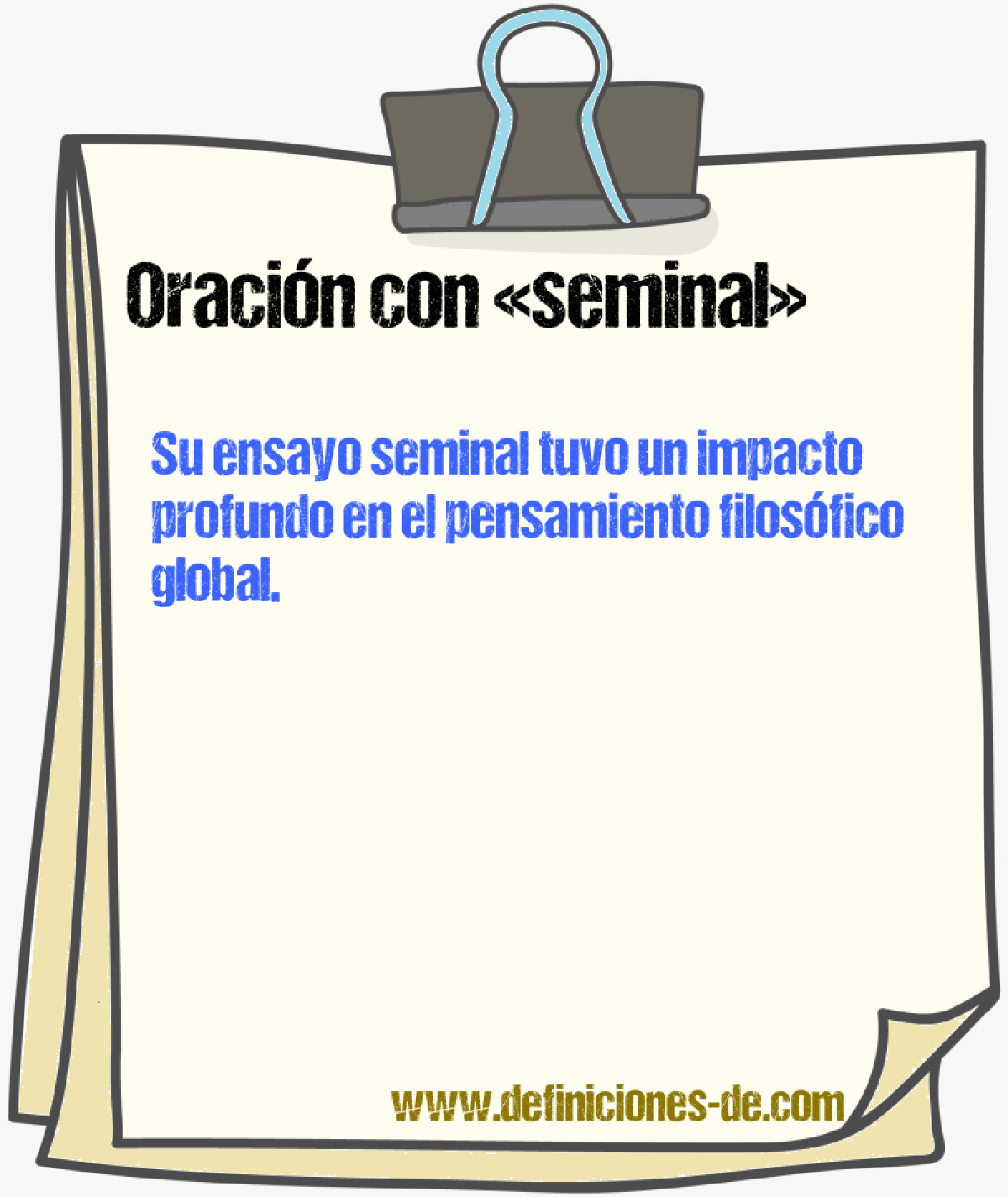 Oración con «seminal»

Su ensayo seminal tuvo un impacto profundo en el pensamiento filosófico global.

www.definiciones-de.com